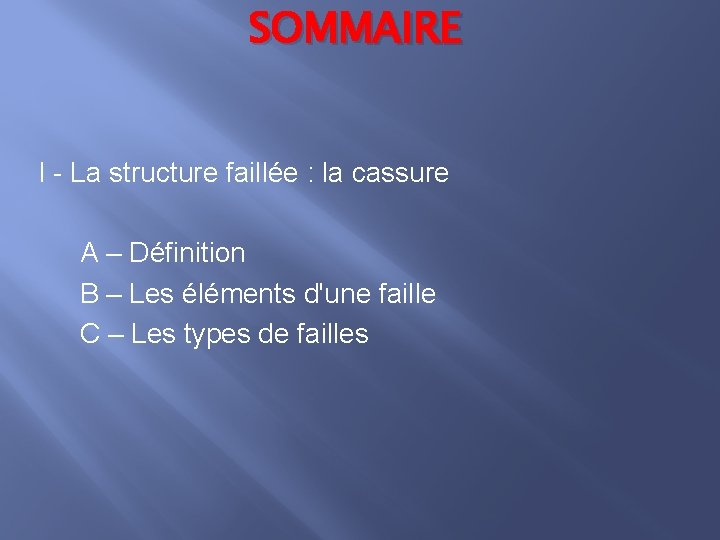 SOMMAIRE

I - La structure faillée : la cassure

A – Définition
B – Les éléments d'une faille
C – Les types de failles